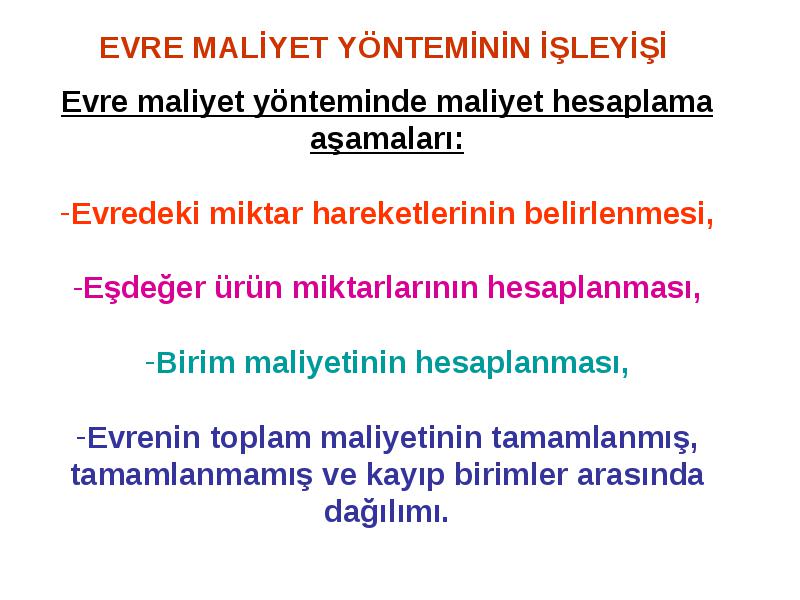 EVRE MALİYET YÖNTEMİNİN İŞLEYİŞİ

Evre maliyet yönteminde maliyet hesaplama aşamaları:

-Evredeki miktar hareketlerinin belirlenmesi,

-Eşdeğer ürün miktarlarının hesaplanması,

-Birim maliyetinin hesaplanması,

-Evrenin toplam maliyetinin tamamlanmış, tamamlanmamış ve kayıp birimler arasında dağılımı.